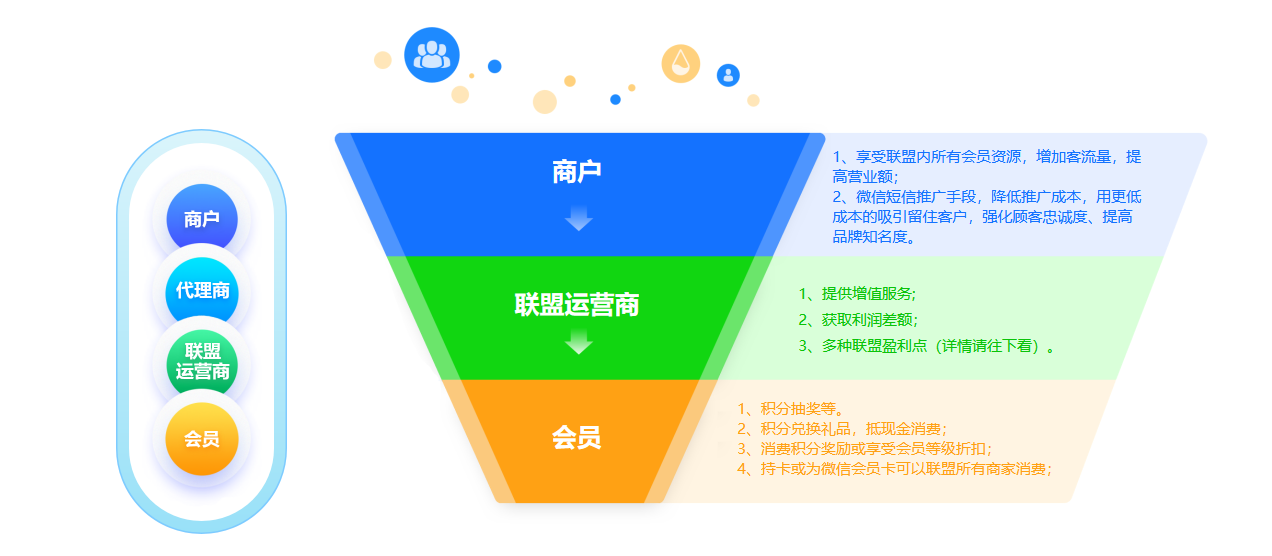 商户

代理商

联盟运营商

会员

商户

1、享受联盟内所有会员资源，增加客流量，提高营业额；
2、微信短信推广手段，降低推广成本，用更低成本的吸引留住客户，强化顾客忠诚度、提高品牌知名度。

联盟运营商

1、提供增值服务；
2、获取利润差额；
3、多种联盟盈利点（详情请往下看）。

会员

1、积分抽奖等。
2、积分兑换礼品，抵现金消费；
3、消费积分奖励或享受会员等级折扣；
4、持卡或为微信会员卡可以联盟所有商家消费；